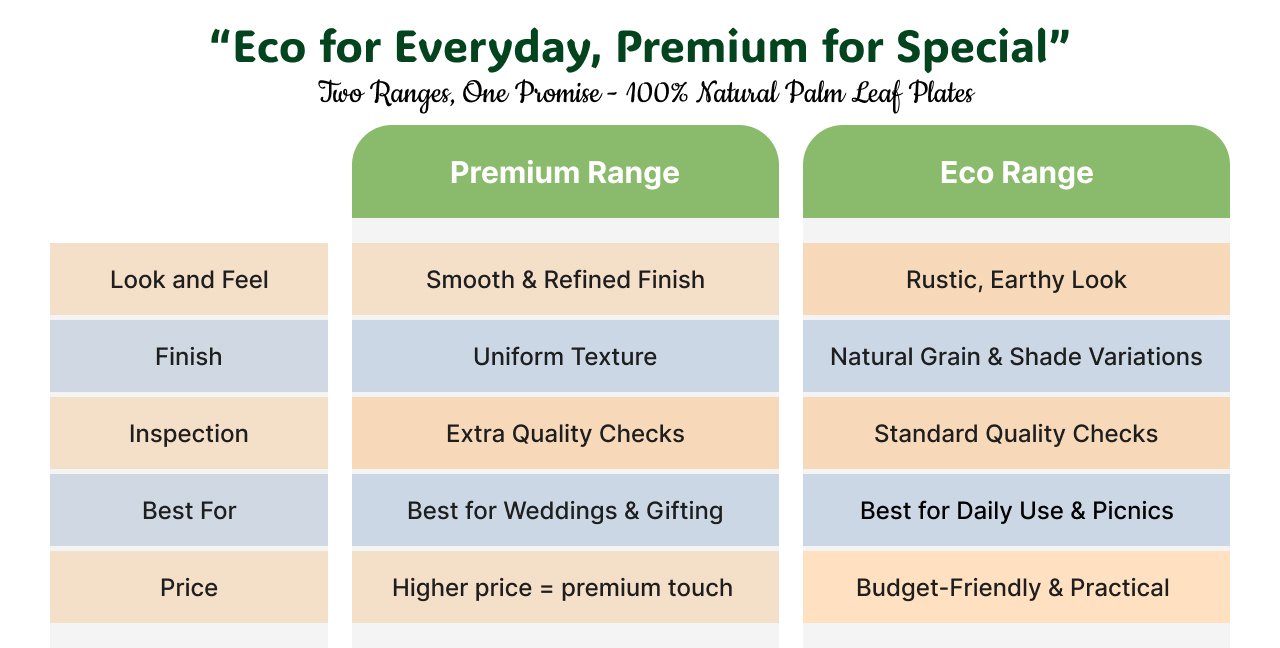 “Eco for Everyday, Premium for Special”

Two Ranges, One Promise - 100% Natural Palm Leaf Plates

| | Premium Range | Eco Range |
|---|---|---|
| Look and Feel | Smooth & Refined Finish | Rustic, Earthy Look |
| Finish | Uniform Texture | Natural Grain & Shade Variations |
| Inspection | Extra Quality Checks | Standard Quality Checks |
| Best For | Best for Weddings & Gifting | Best for Daily Use & Picnics |
| Price | Higher price = premium touch | Budget-Friendly & Practical |